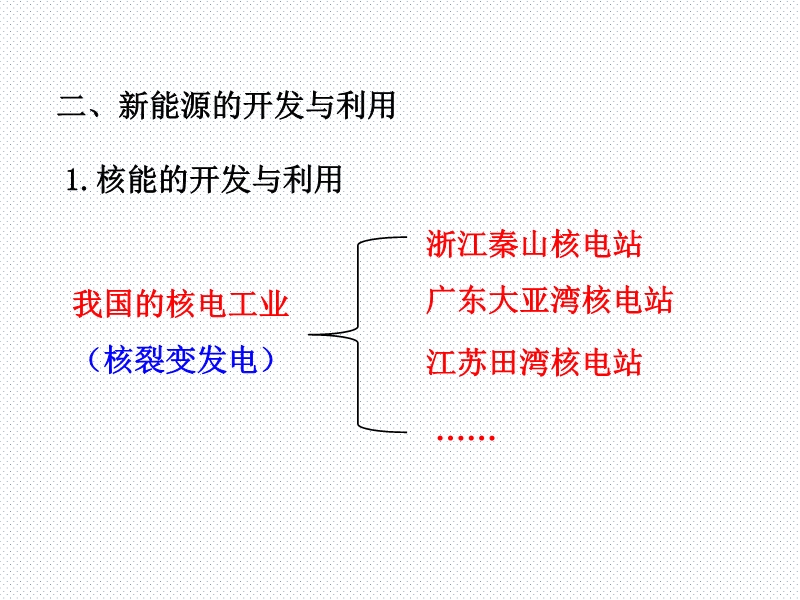 二、新能源的开发与利用

1. 核能的开发与利用

我国的核电工业

（核裂变发电）

浙江秦山核电站

广东大亚湾核电站

江苏田湾核电站

……